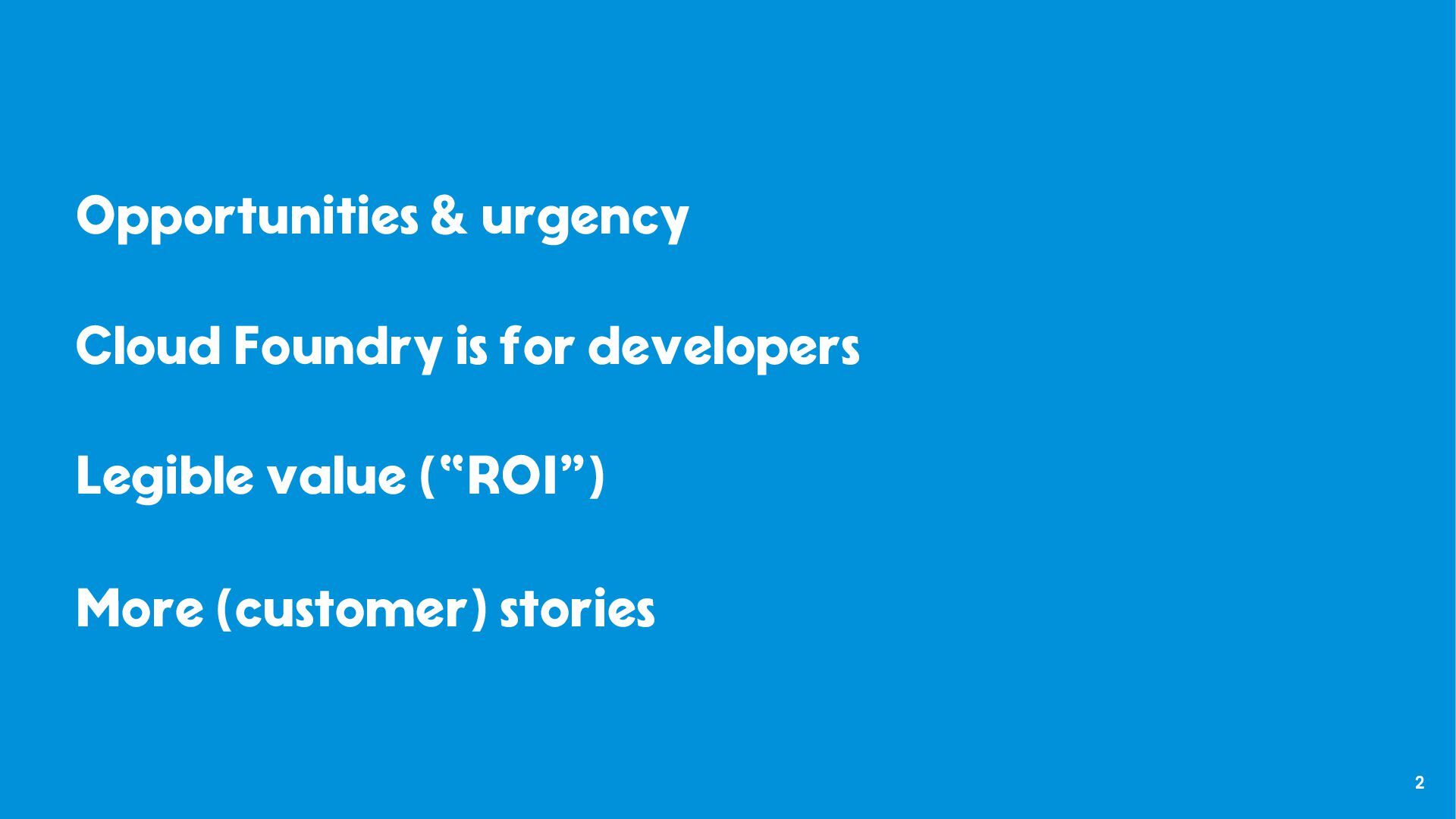 Opportunities & urgency

Cloud Foundry is for developers

Legible value (“ROI”)

More (customer) stories

2